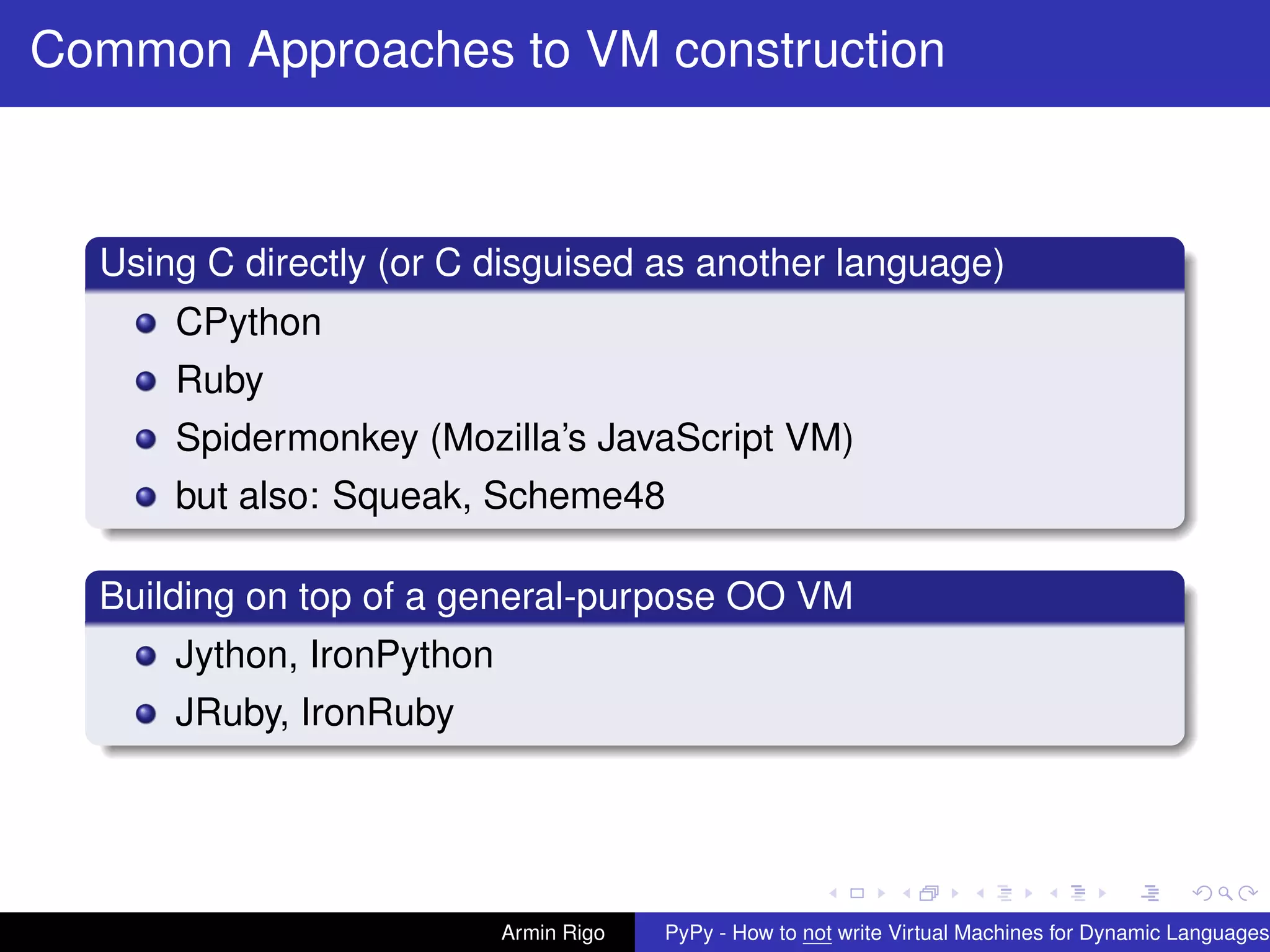 Common Approaches to VM construction

Using C directly (or C disguised as another language)

- CPython
- Ruby
- Spidermonkey (Mozilla's JavaScript VM)
- but also: Squeak, Scheme48

Building on top of a general-purpose OO VM

- Jython, IronPython
- JRuby, IronRuby

Armin Rigo

PyPy - How to not write Virtual Machines for Dynamic Languages